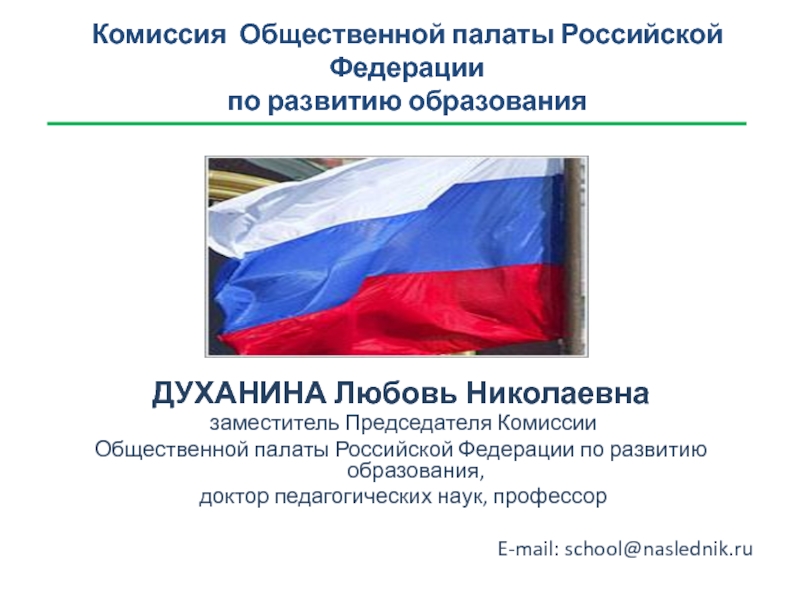 Комиссия Общественной палаты Российской Федерации
по развитию образования

ДУХАНИНА Любовь Николаевна
заместитель Председателя Комиссии
Общественной палаты Российской Федерации по развитию образования,
доктор педагогических наук, профессор

E-mail: school@naslednik.ru